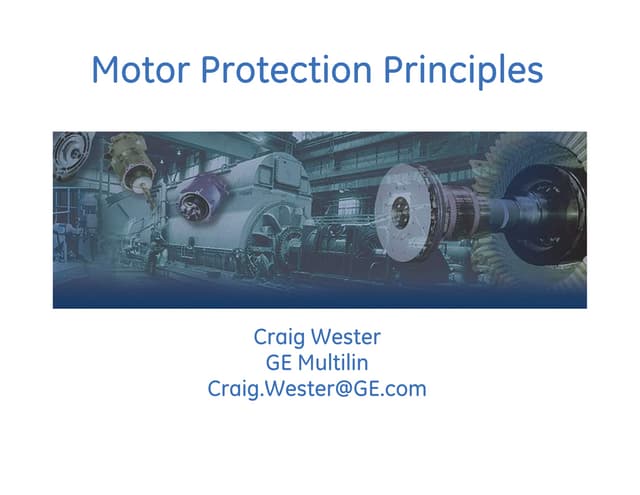 Motor Protection Principles

Craig Wester
GE Multilin
Craig.Wester@GE.com